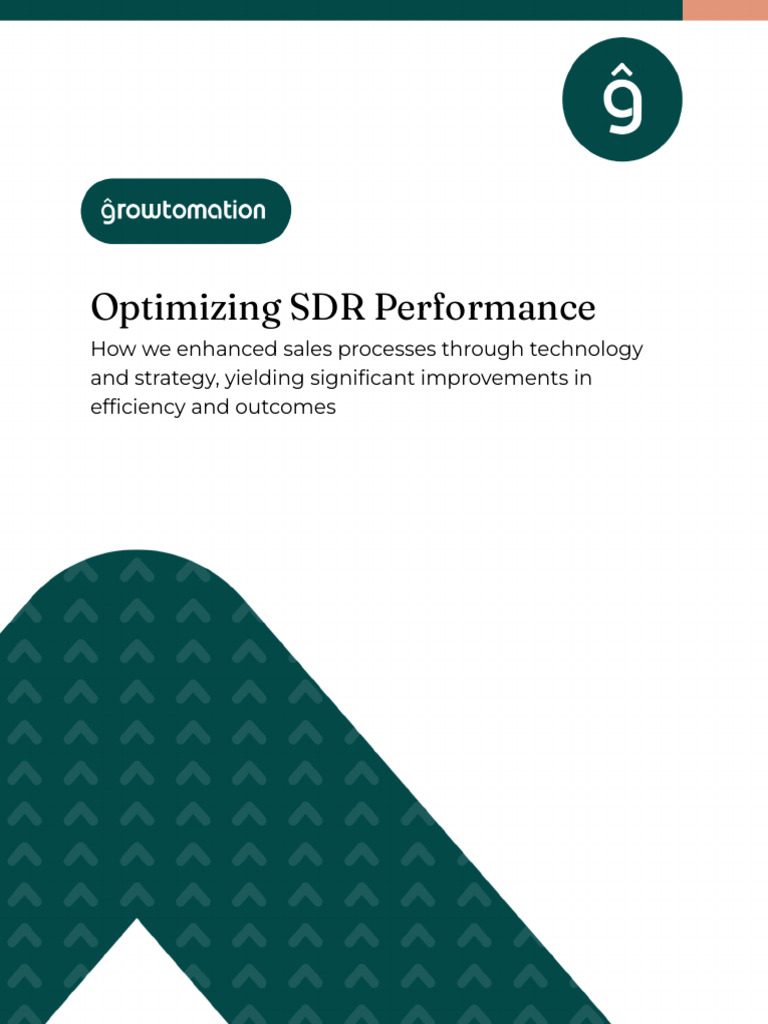 ĝ

ĝrowtomation

Optimizing SDR Performance

How we enhanced sales processes through technology and strategy, yielding significant improvements in efficiency and outcomes